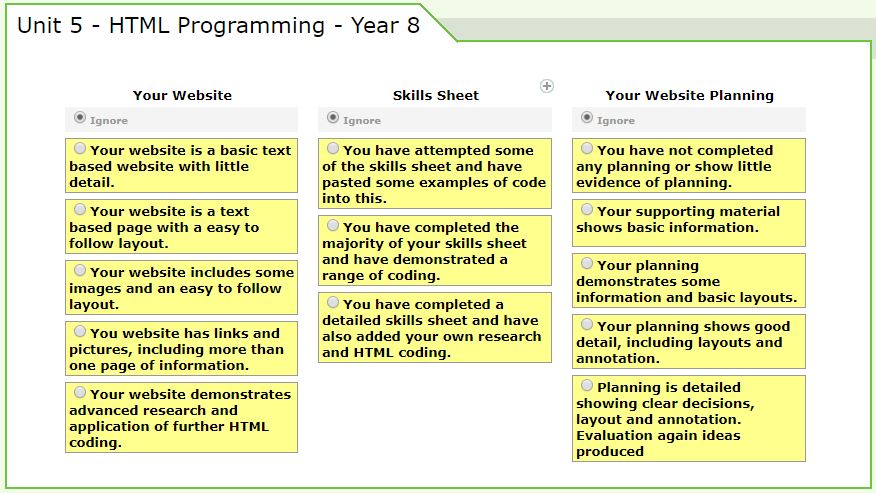 Unit 5 - HTML Programming - Year 8

Your Website

Ignore

Your website is a basic text based website with little detail.

Your website is a text based page with a easy to follow layout.

Your website includes some images and an easy to follow layout.

You website has links and pictures, including more than one page of information.

Your website demonstrates advanced research and application of further HTML coding.

Skills Sheet

Ignore

You have attempted some of the skills sheet and have pasted some examples of code into this.

You have completed the majority of your skills sheet and have demonstrated a range of coding.

You have completed a detailed skills sheet and have also added your own research and HTML coding.

Your Website Planning

Ignore

You have not completed any planning or show little evidence of planning.

Your supporting material shows basic information.

Your planning demonstrates some information and basic layouts.

Your planning shows good detail, including layouts and annotation.

Planning is detailed showing clear decisions, layout and annotation. Evaluation again ideas produced